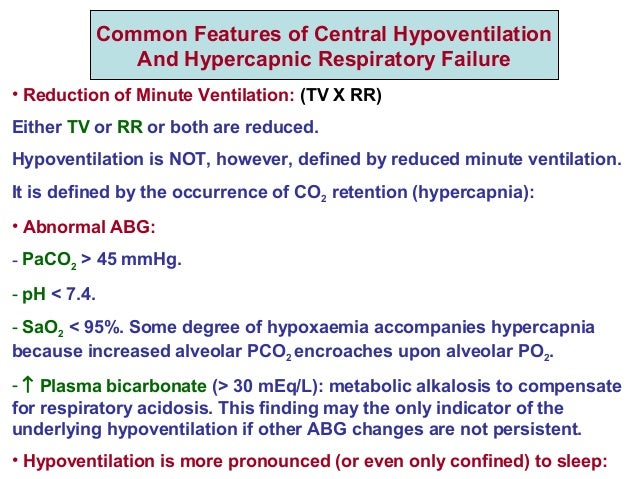 Common Features of Central Hypoventilation And Hypercapnic Respiratory Failure

• Reduction of Minute Ventilation: (TV X RR)

Either TV or RR or both are reduced.

Hypoventilation is NOT, however, defined by reduced minute ventilation.

It is defined by the occurrence of $CO_2$ retention (hypercapnia):

• Abnormal ABG:

- $PaCO_2$ > 45 mmHg.

- pH < 7.4.

- $SaO_2$ < 95%. Some degree of hypoxaemia accompanies hypercapnia because increased alveolar $PCO_2$ encroaches upon alveolar $PO_2$.

- ↑ Plasma bicarbonate (> 30 mEq/L): metabolic alkalosis to compensate for respiratory acidosis. This finding may the only indicator of the underlying hypoventilation if other ABG changes are not persistent.

• Hypoventilation is more pronounced (or even only confined) to sleep: